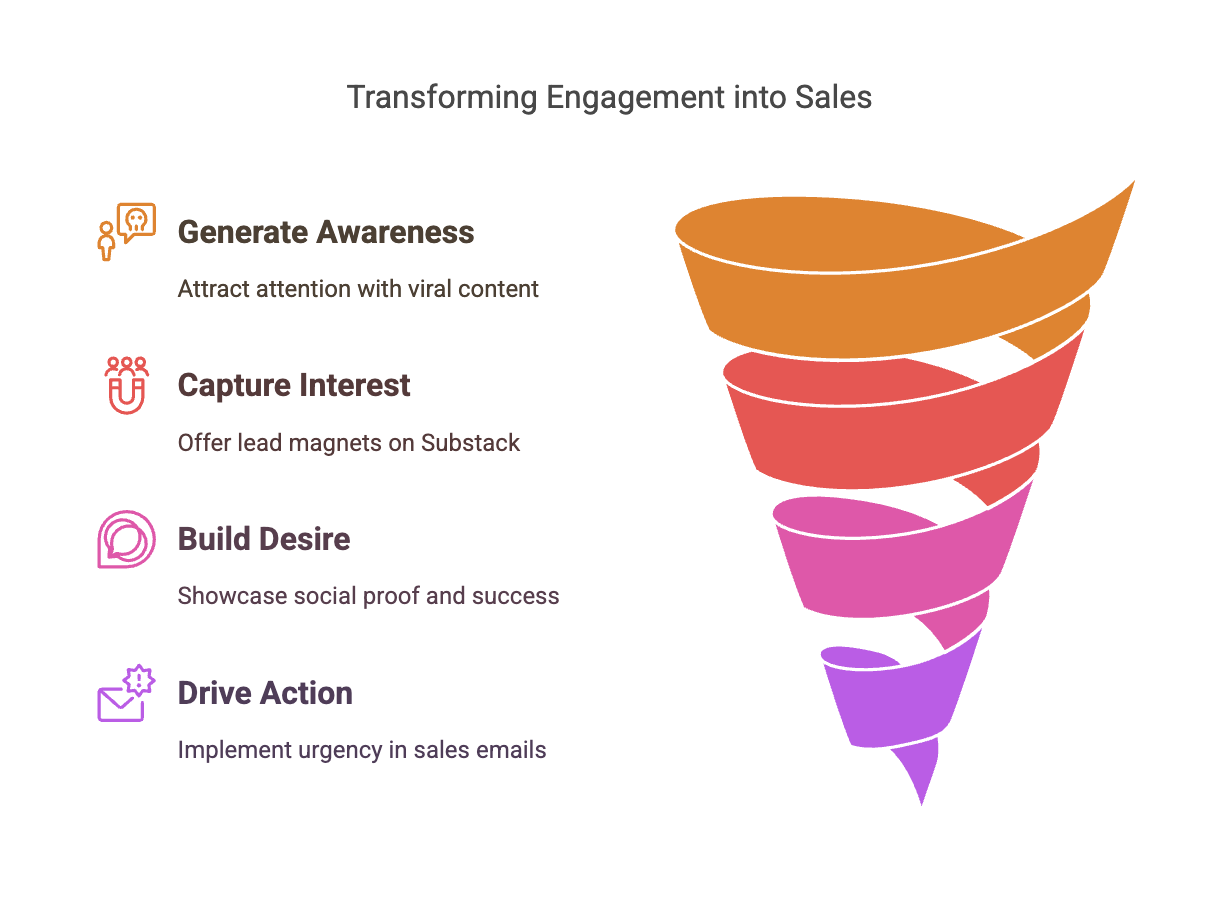 Transforming Engagement into Sales

Generate Awareness

Attract attention with viral content

Capture Interest

Offer lead magnets on Substack

Build Desire

Showcase social proof and success

Drive Action

Implement urgency in sales emails